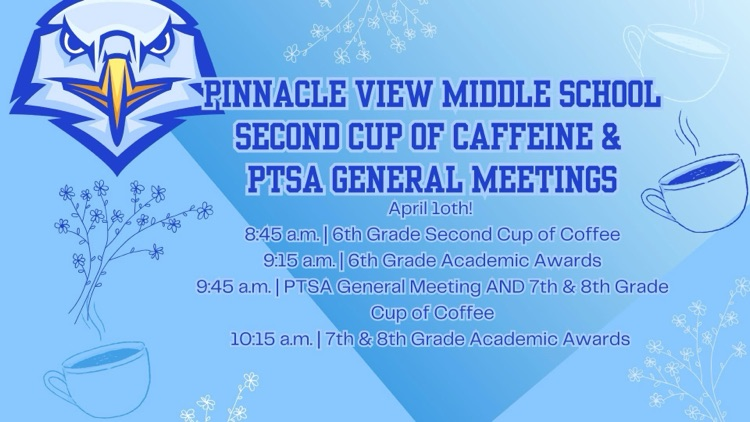 PINNACLE VIEW MIDDLE SCHOOL SECOND CUP OF CAFFEINE & PTSA GENERAL MEETINGS

April 10th!

8:45 a.m. | 6th Grade Second Cup of Coffee

9:15 a.m. | 6th Grade Academic Awards

9:45 a.m. | PTSA General Meeting AND 7th & 8th Grade Cup of Coffee

10:15 a.m. | 7th & 8th Grade Academic Awards